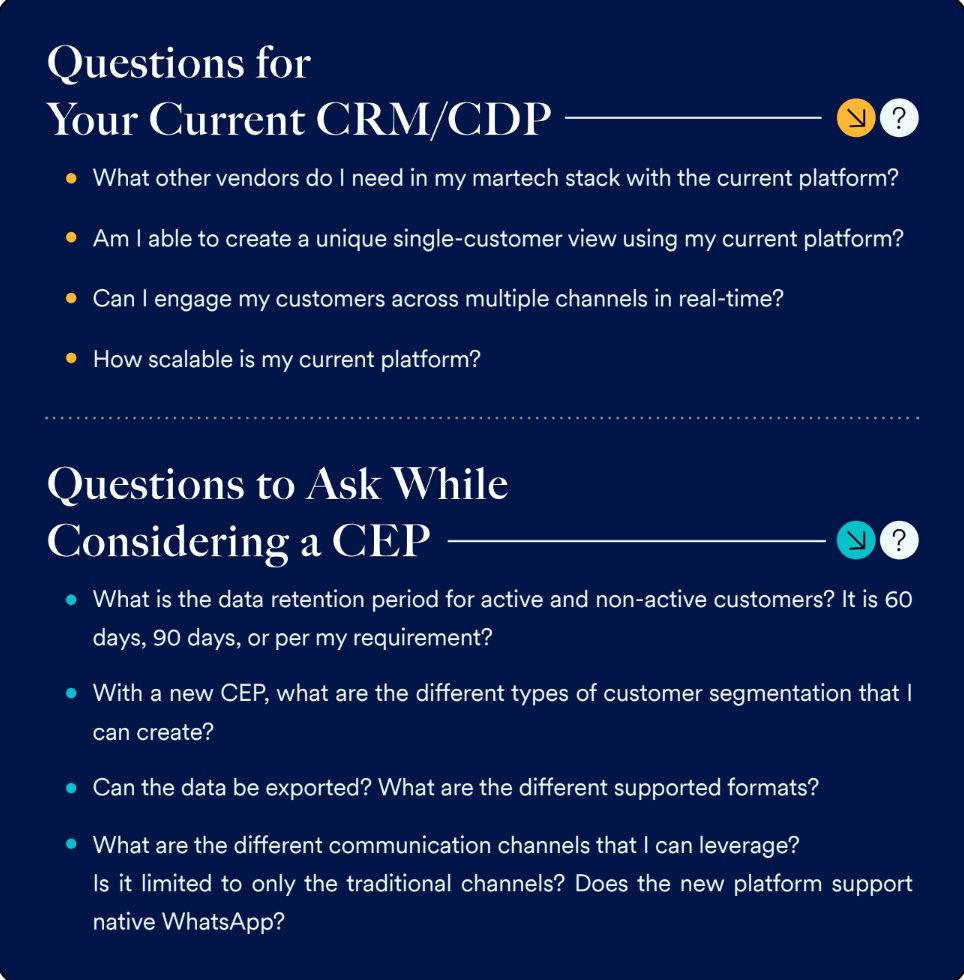 Questions for Your Current CRM/CDP

?

- What other vendors do I need in my martech stack with the current platform?
- Am I able to create a unique single-customer view using my current platform?
- Can I engage my customers across multiple channels in real-time?
- How scalable is my current platform?

Questions to Ask While Considering a CEP

?

- What is the data retention period for active and non-active customers? It is 60 days, 90 days, or per my requirement?
- With a new CEP, what are the different types of customer segmentation that I can create?
- Can the data be exported? What are the different supported formats?
- What are the different communication channels that I can leverage? Is it limited to only the traditional channels? Does the new platform support native WhatsApp?